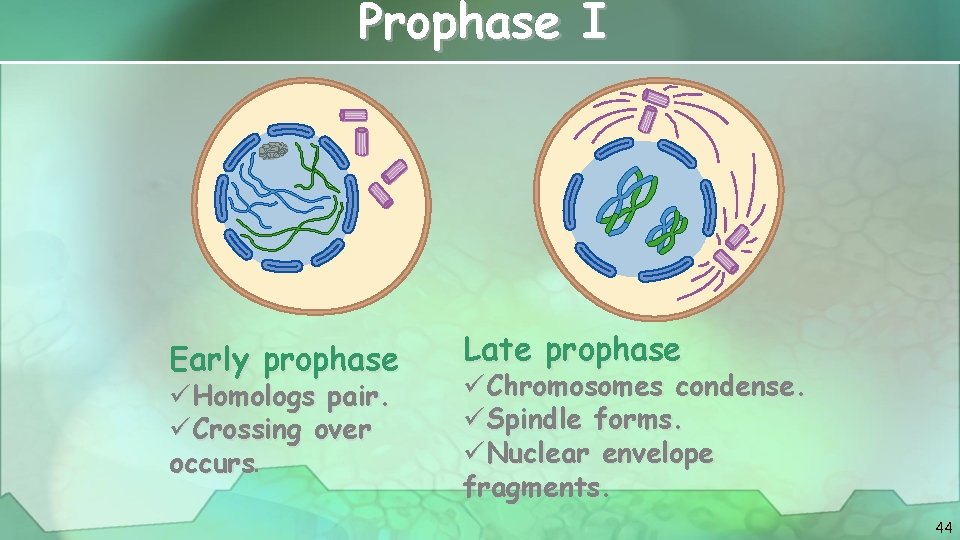 Prophase I

Early prophase
✓Homologs pair.
✓Crossing over occurs.

Late prophase
✓Chromosomes condense.
✓Spindle forms.
✓Nuclear envelope fragments.

44